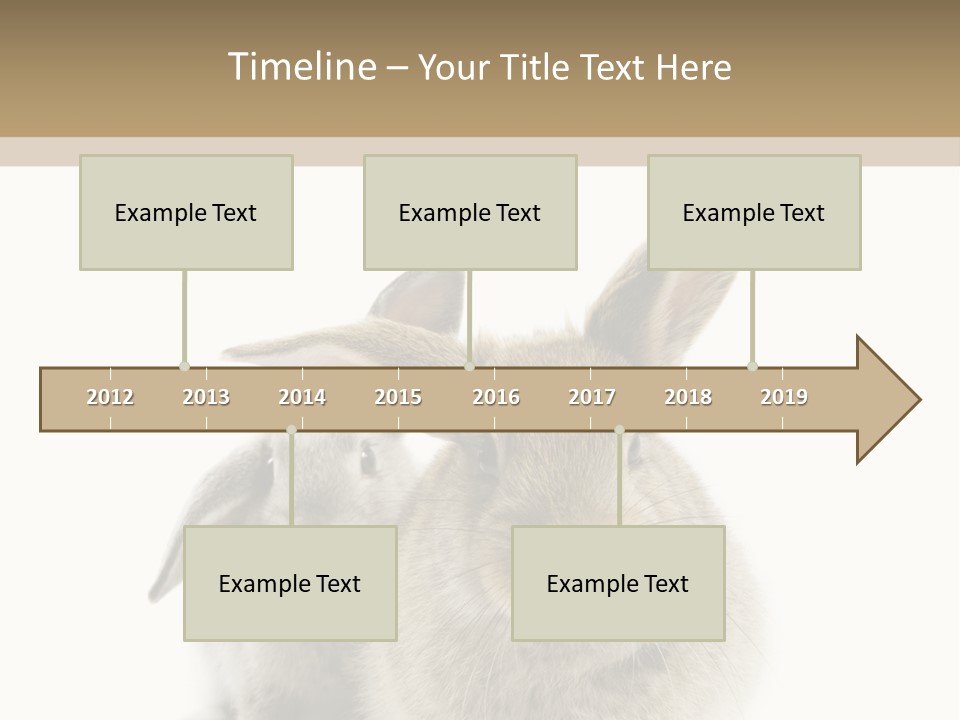 Timeline – Your Title Text Here

Example Text

Example Text

Example Text

2012 2013 2014 2015 2016 2017 2018 2019

Example Text

Example Text